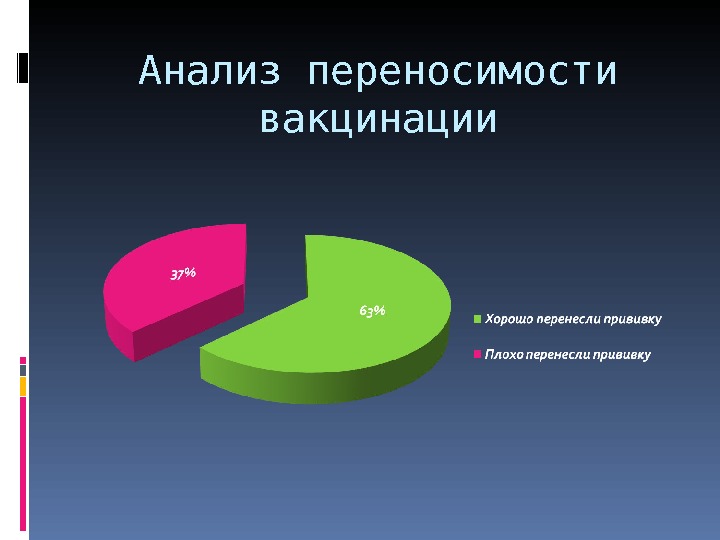 Анализ переносимости вакцинации

37%

63%

Хорошо перенесли прививку

Плохо перенесли прививку